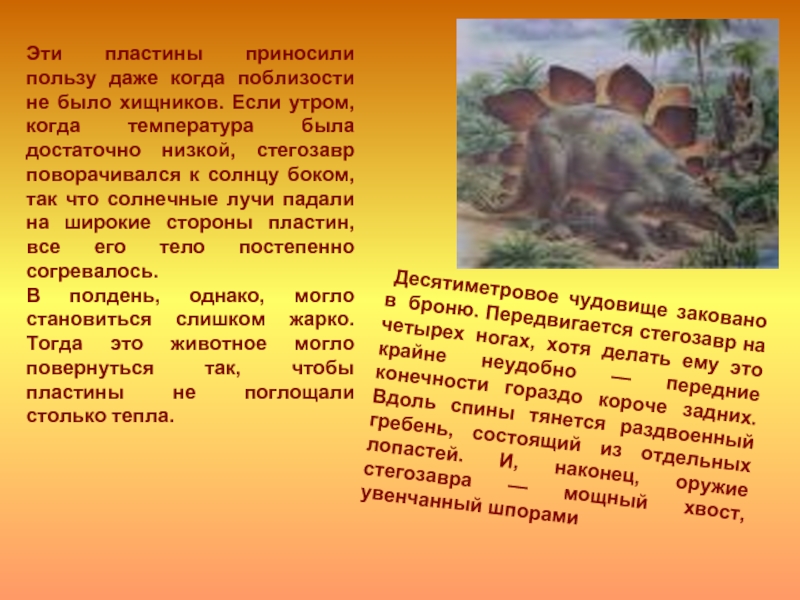 Эти пластины приносили пользу даже когда поблизости не было хищников. Если утром, когда температура была достаточно низкой, стегозавр поворачивался к солнцу боком, так что солнечные лучи падали на широкие стороны пластин, все его тело постепенно согревалось.
В полдень, однако, могло становиться слишком жарко. Тогда это животное могло повернуться так, чтобы пластины не поглощали столько тепла.

Десятиметровое чудовище заковано в броню. Передвигается стегозавр на четырех ногах, хотя делать ему это крайне неудобно — передние конечности гораздо короче задних. Вдоль спины тянется раздвоенный гребень, состоящий из отдельных лопастей. И, наконец, оружие стегозавра — мощный хвост, увенчанный шпорами